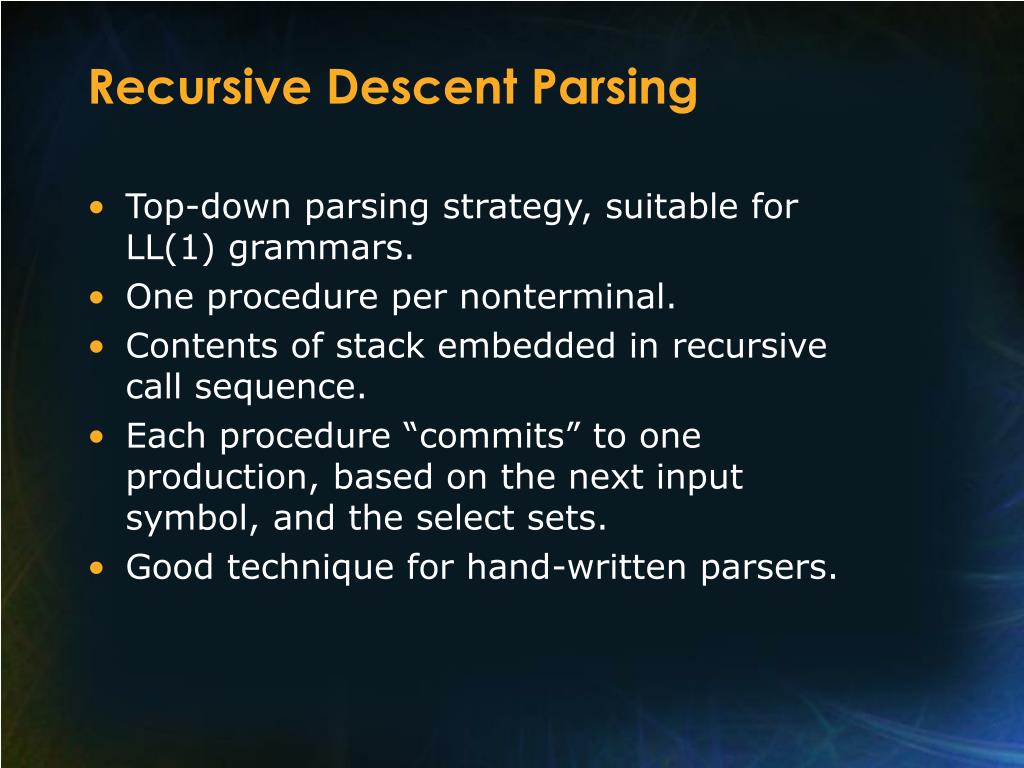 Recursive Descent Parsing

• Top-down parsing strategy, suitable for LL(1) grammars.
• One procedure per nonterminal.
• Contents of stack embedded in recursive call sequence.
• Each procedure “commits” to one production, based on the next input symbol, and the select sets.
• Good technique for hand-written parsers.